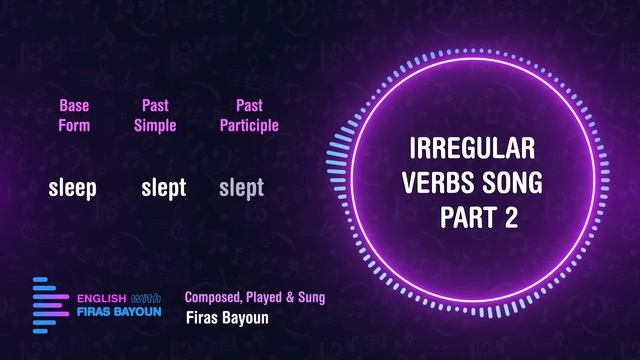 | Base Form | Past Simple | Past Participle |
|---|---|---|
| sleep | slept | slept |

IRREGULAR VERBS SONG PART 2

ENGLISH with FIRAS BAYOUN

Composed, Played & Sung
Firas Bayoun